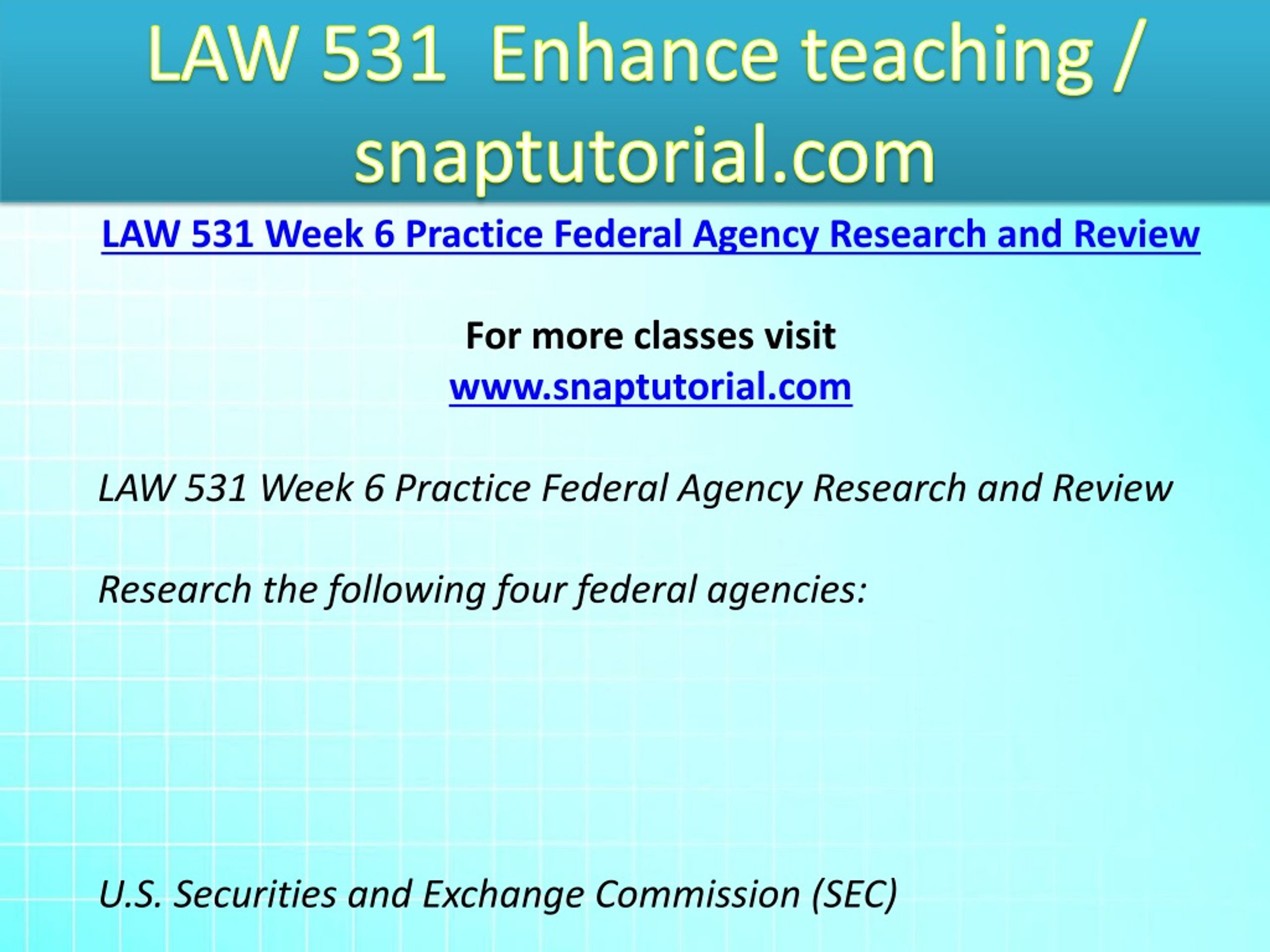 LAW 531 Enhance teaching / snaptutorial.com

LAW 531 Week 6 Practice Federal Agency Research and Review

For more classes visit
www.snaptutorial.com

LAW 531 Week 6 Practice Federal Agency Research and Review

Research the following four federal agencies:

U.S. Securities and Exchange Commission (SEC)